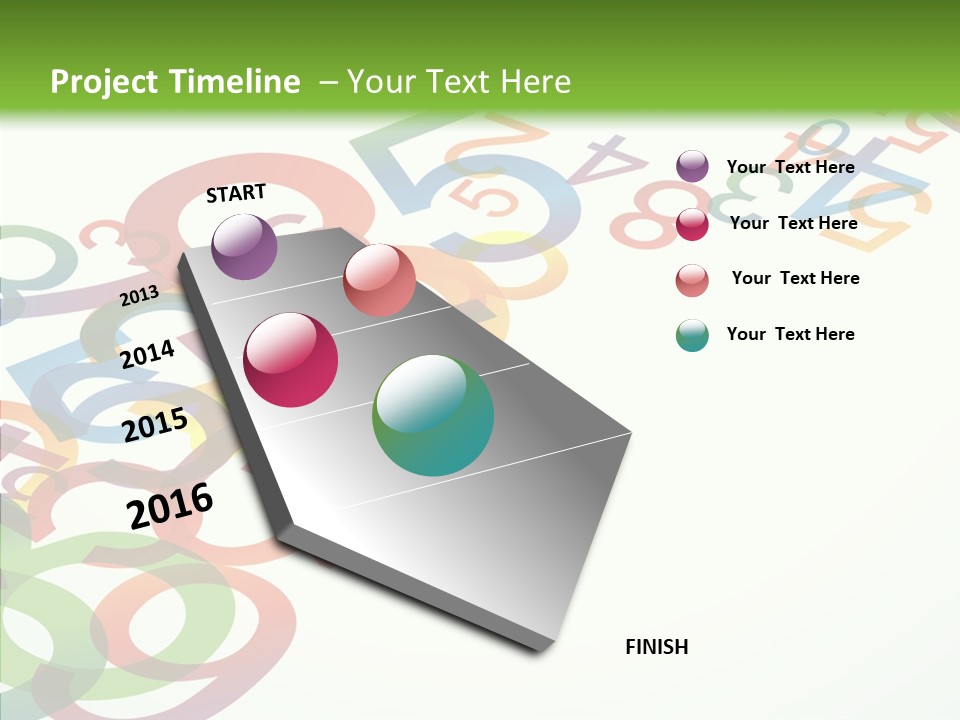 Project Timeline – Your Text Here

START

2013

2014

2015

2016

FINISH

Your Text Here

Your Text Here

Your Text Here

Your Text Here